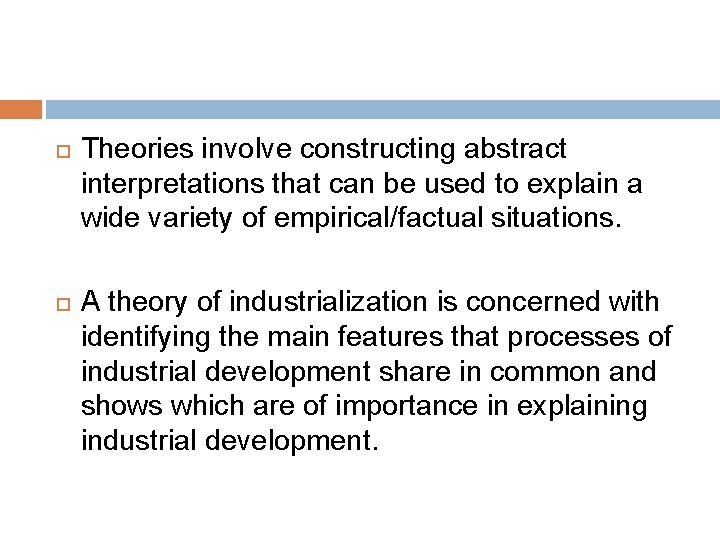 Theories involve constructing abstract interpretations that can be used to explain a wide variety of empirical/factual situations.

A theory of industrialization is concerned with identifying the main features that processes of industrial development share in common and shows which are of importance in explaining industrial development.